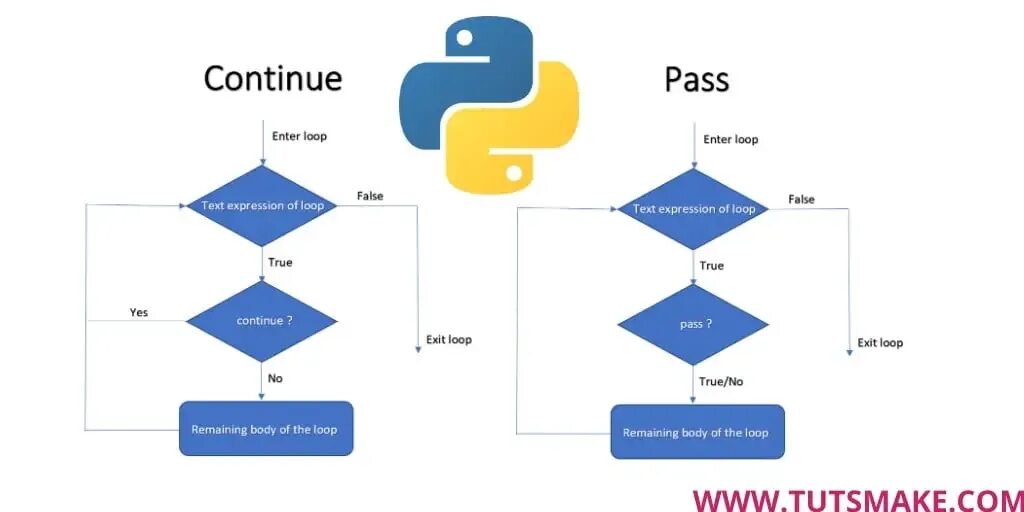 Continue

Enter loop

Text expression of loop

False

True

Yes

continue ?

Exit loop

No

Remaining body of the loop

Pass

Enter loop

Text expression of loop

False

True

pass ?

Exit loop

True/No

Remaining body of the loop

WWW.TUTSMAKE.COM